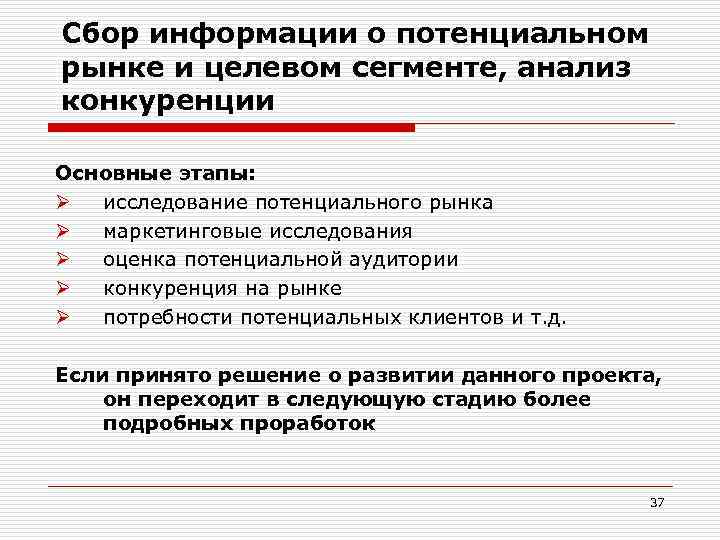 Сбор информации о потенциальном рынке и целевом сегменте, анализ конкуренции

Основные этапы:
➢ исследование потенциального рынка
➢ маркетинговые исследования
➢ оценка потенциальной аудитории
➢ конкуренция на рынке
➢ потребности потенциальных клиентов и т.д.

Если принято решение о развитии данного проекта, он переходит в следующую стадию более подробных проработок

37